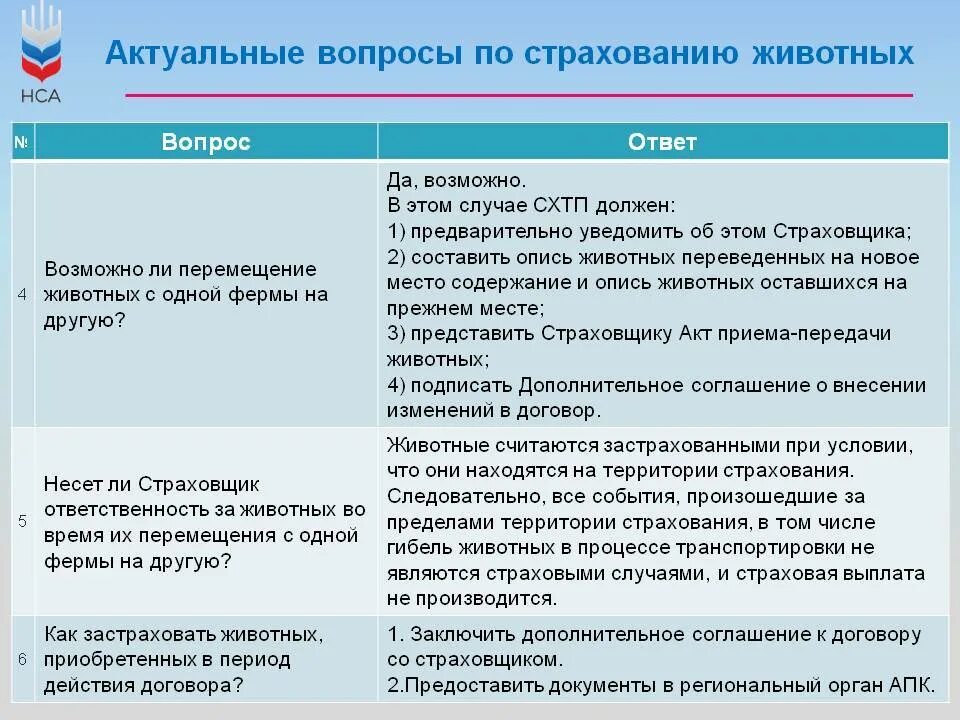 НСА

Актуальные вопросы по страхованию животных

| № | Вопрос | Ответ |
|---|---|---|
| 4 | Возможно ли перемещение животных с одной фермы на другую? | Да, возможно. В этом случае СХТП должен: 1) предварительно уведомить об этом Страховщика; 2) составить опись животных переведенных на новое место содержание и опись животных оставшихся на прежнем месте; 3) представить Страховщику Акт приема-передачи животных; 4) подписать Дополнительное соглашение о внесении изменений в договор. |
| 5 | Несет ли Страховщик ответственность за животных во время их перемещения с одной фермы на другую? | Животные считаются застрахованными при условии, что они находятся на территории страхования. Следовательно, все события, произошедшие за пределами территории страхования, в том числе гибель животных в процессе транспортировки не являются страховыми случаями, и страховая выплата не производится. |
| 6 | Как застраховать животных, приобретенных в период действия договора? | 1. Заключить дополнительное соглашение к договору со страховщиком. 2.Предоставить документы в региональный орган АПК. |